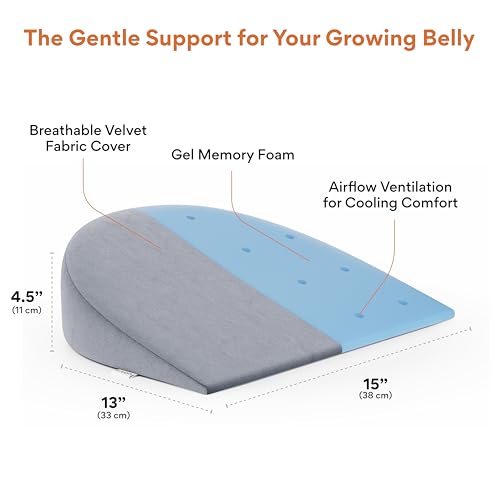 The Gentle Support for Your Growing Belly

Breathable Velvet Fabric Cover

Gel Memory Foam

Airflow Ventilation for Cooling Comfort

4.5”
(11 cm)

13”
(33 cm)

15”
(38 cm)